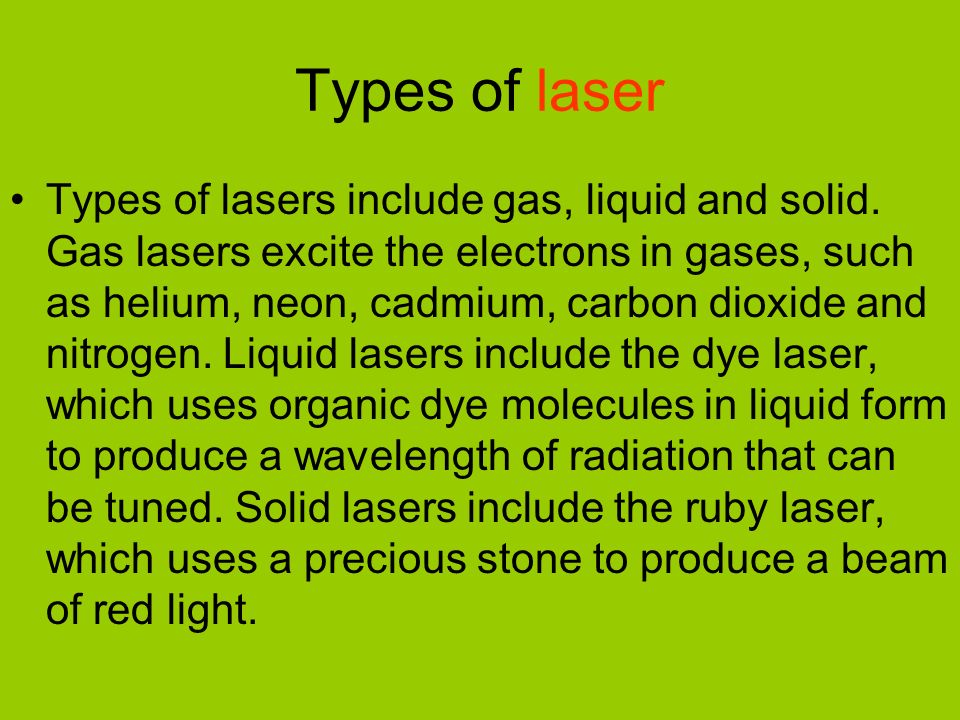 Types of laser

• Types of lasers include gas, liquid and solid. Gas lasers excite the electrons in gases, such as helium, neon, cadmium, carbon dioxide and nitrogen. Liquid lasers include the dye laser, which uses organic dye molecules in liquid form to produce a wavelength of radiation that can be tuned. Solid lasers include the ruby laser, which uses a precious stone to produce a beam of red light.